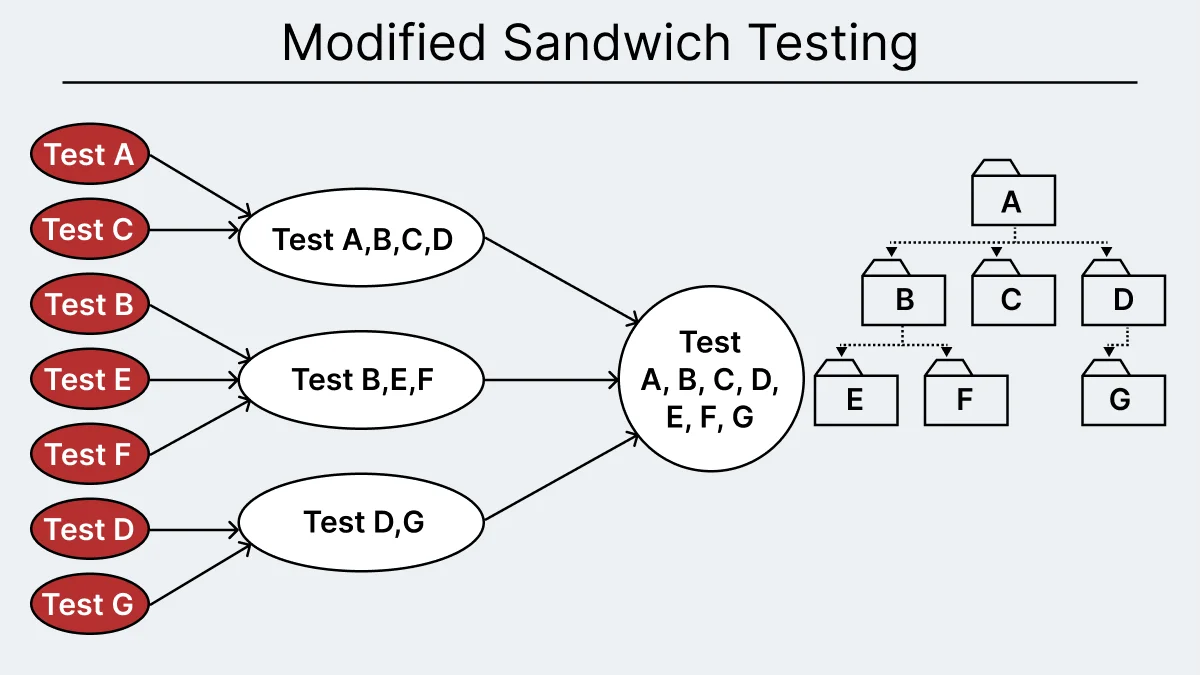 Modified Sandwich Testing

Test A
Test C
Test B
Test E
Test F
Test D
Test G

Test A,B,C,D
Test B,E,F
Test D,G

Test A, B, C, D, E, F, G

A
B
C
D
E
F
G